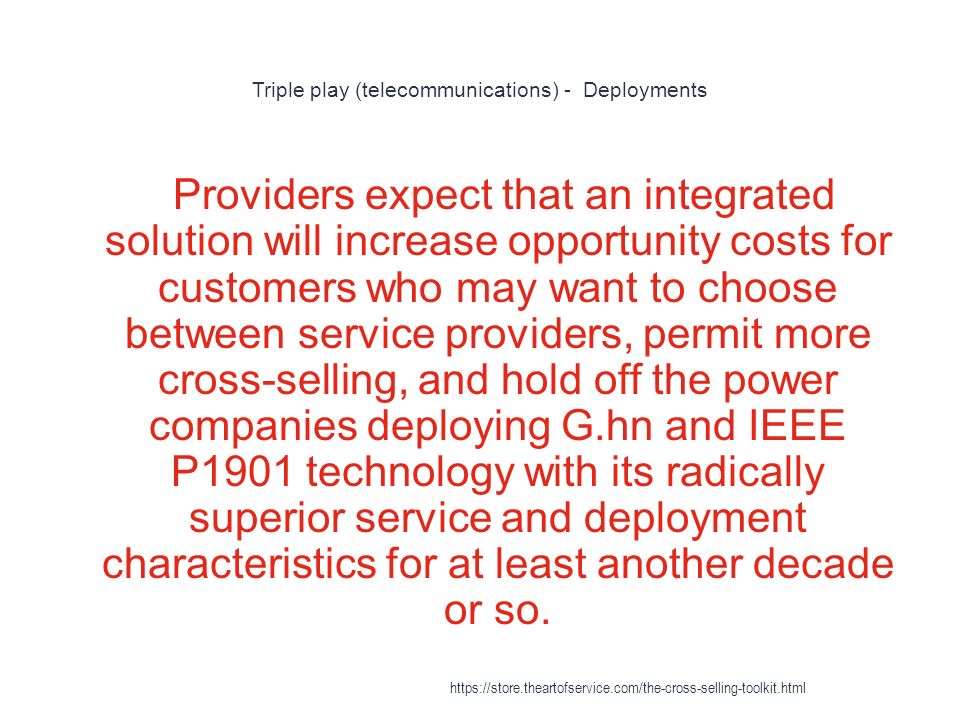 Triple play (telecommunications) -  Deployments

Providers expect that an integrated solution will increase opportunity costs for customers who may want to choose between service providers, permit more cross-selling, and hold off the power companies deploying G.hn and IEEE P1901 technology with its radically superior service and deployment characteristics for at least another decade or so.

https://store.theartofservice.com/the-cross-selling-toolkit.html